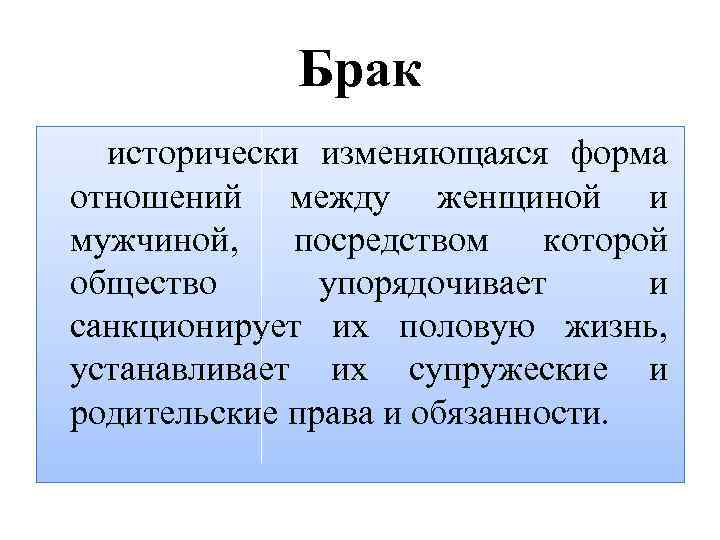 Брак

исторически изменяющаяся форма отношений между женщиной и мужчиной, посредством которой общество упорядочивает и санкционирует их половую жизнь, устанавливает их супружеские и родительские права и обязанности.